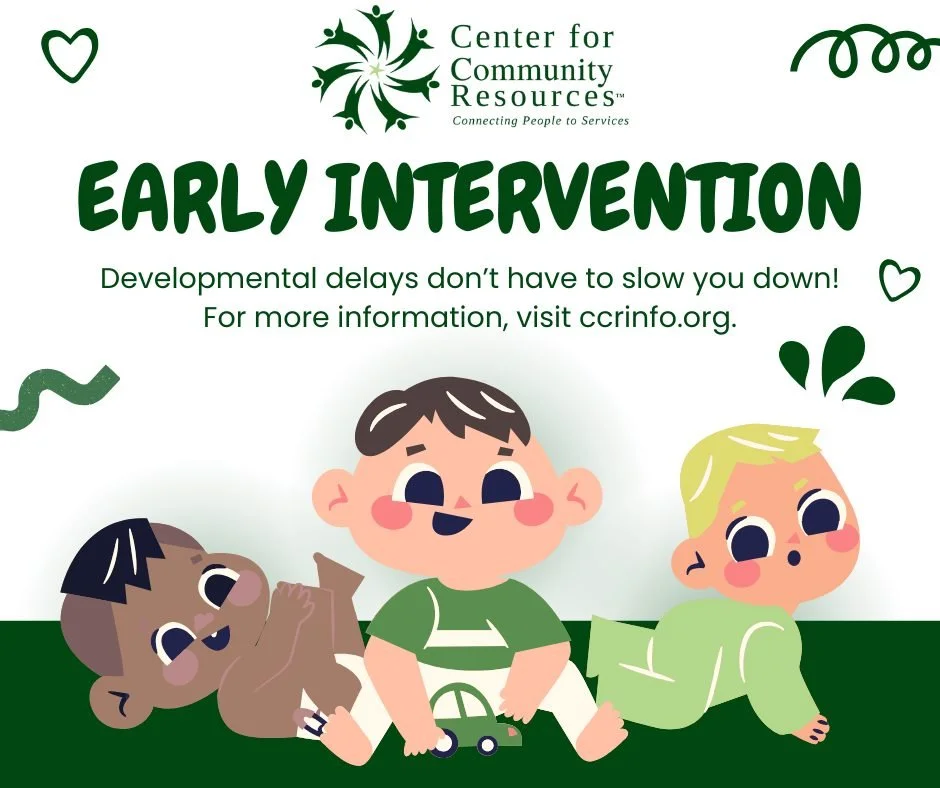 Center for Community Resources™
Connecting People to Services

EARLY INTERVENTION

Developmental delays don't have to slow you down! For more information, visit ccrinfo.org.